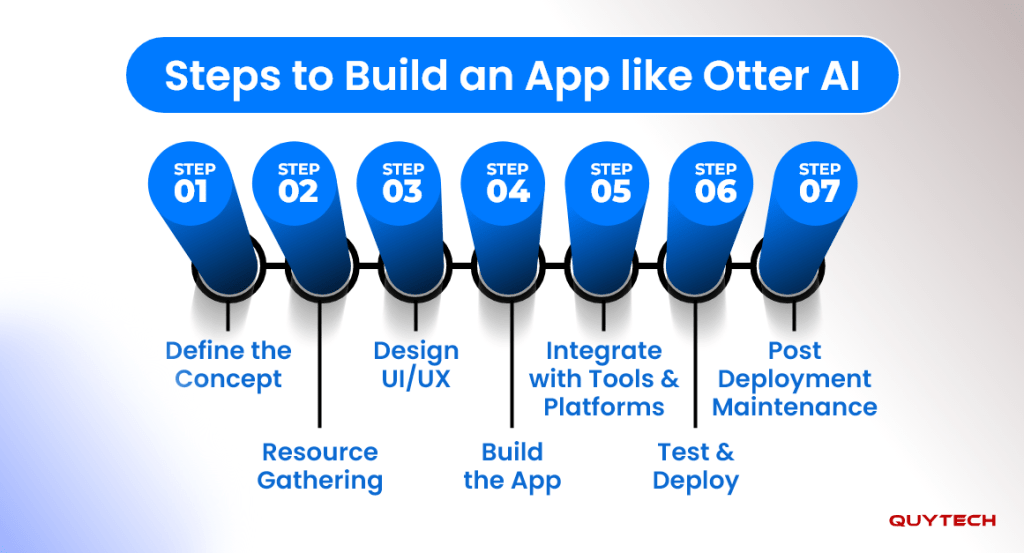 Steps to Build an App like Otter AI

STEP 01
STEP 02
STEP 03
STEP 04
STEP 05
STEP 06
STEP 07

Define the Concept

Resource Gathering

Design UI/UX

Build the App

Integrate with Tools & Platforms

Test & Deploy

Post Deployment Maintenance

QUYTECH